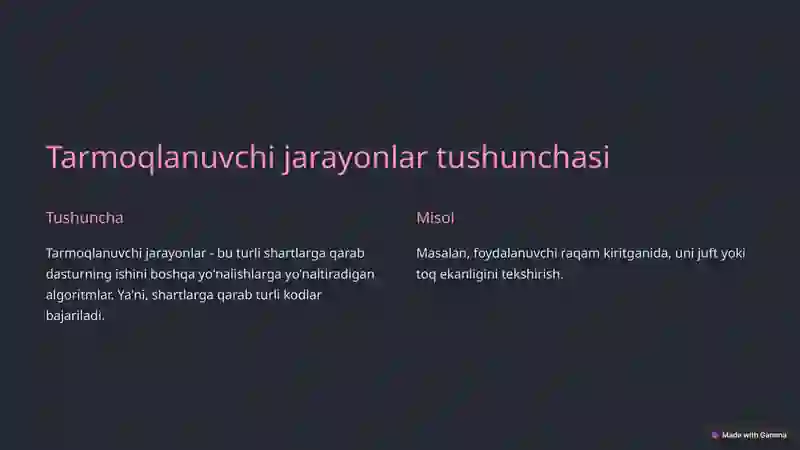 Tarmoqlanuvchi jarayonlar tushunchasi

Tushuncha

Tarmoqlanuvchi jarayonlar - bu turli shartlarga qarab dasturning ishini boshqa yo'nalishlarga yo'naltiradigan algoritmlar. Ya'ni, shartlarga qarab turli kodlar bajariladi.

Misol

Masalan, foydalanuvchi raqam kiritganida, uni juft yoki toq ekanligini tekshirish.

Made with Gamma